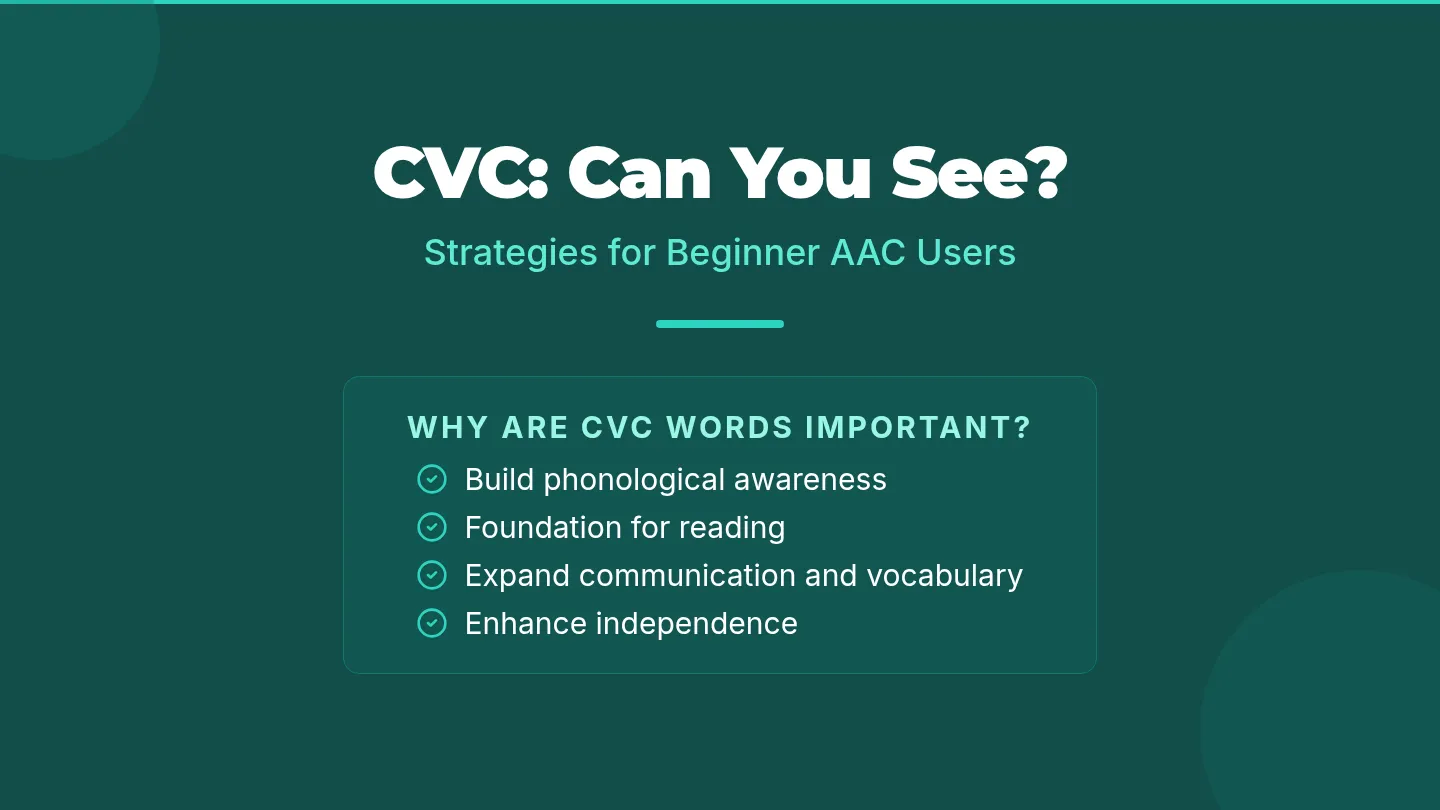 CVC: Can You See?

Strategies for Beginner AAC Users

WHY ARE CVC WORDS IMPORTANT?

Build phonological awareness
Foundation for reading
Expand communication and vocabulary
Enhance independence